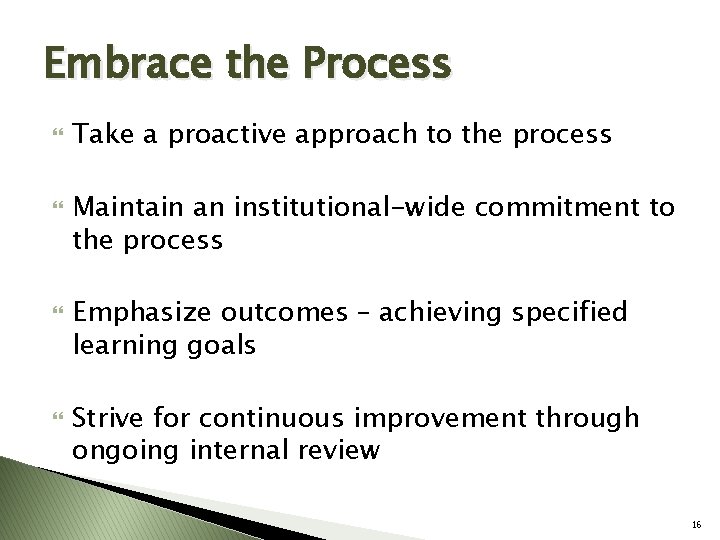 Embrace the Process

Take a proactive approach to the process

Maintain an institutional-wide commitment to the process

Emphasize outcomes – achieving specified learning goals

Strive for continuous improvement through ongoing internal review

16